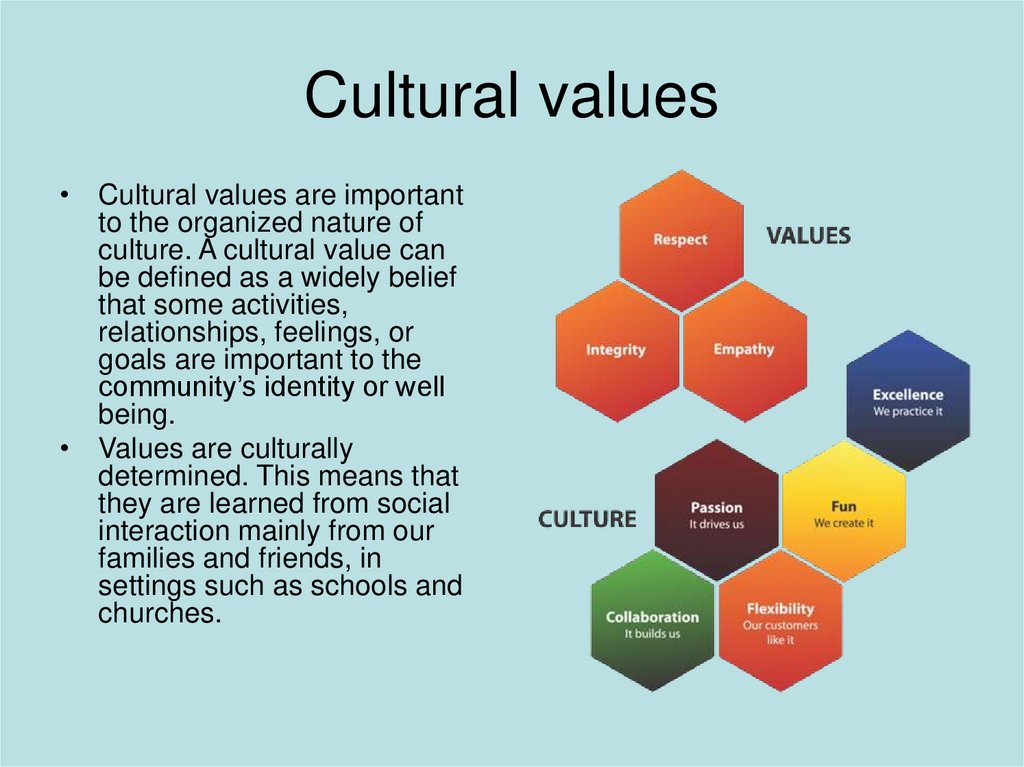 Cultural values

• Cultural values are important to the organized nature of culture. A cultural value can be defined as a widely belief that some activities, relationships, feelings, or goals are important to the community's identity or well being.
• Values are culturally determined. This means that they are learned from social interaction mainly from our families and friends, in settings such as schools and churches.

Respect
VALUES
Integrity
Empathy
Excellence
We practice it
CULTURE
Passion
It drives us
Fun
We create it
Collaboration
It builds us
Flexibility
Our customers like it